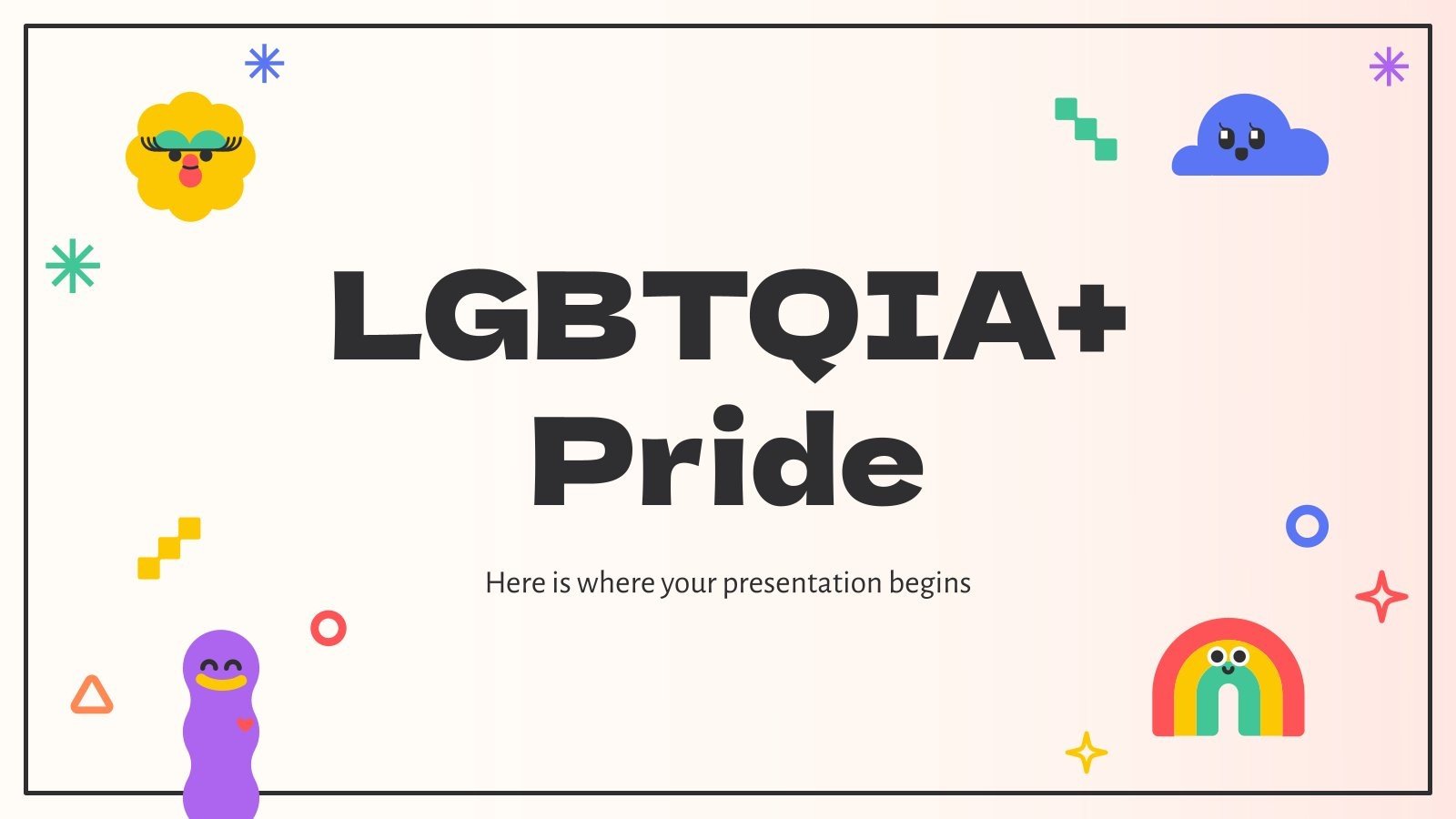 LGBTQIA+ Pride

Here is where your presentation begins